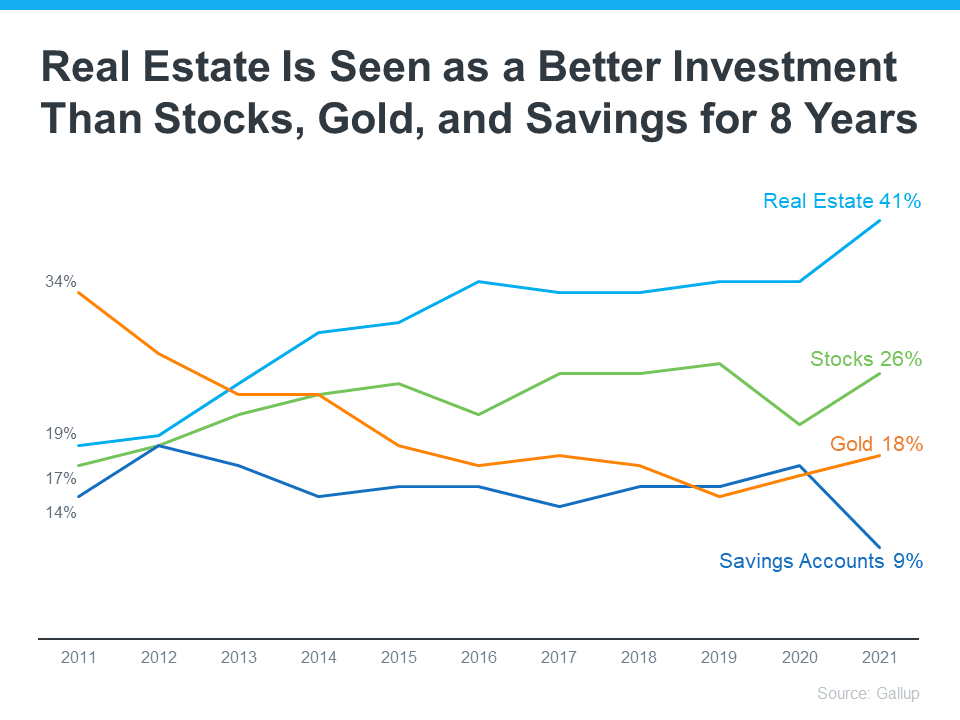 Real Estate Is Seen as a Better Investment Than Stocks, Gold, and Savings for 8 Years

Real Estate 41%

34%

Stocks 26%

19%

Gold 18%

17%

14%

Savings Accounts 9%

2011 2012 2013 2014 2015 2016 2017 2018 2019 2020 2021

Source: Gallup